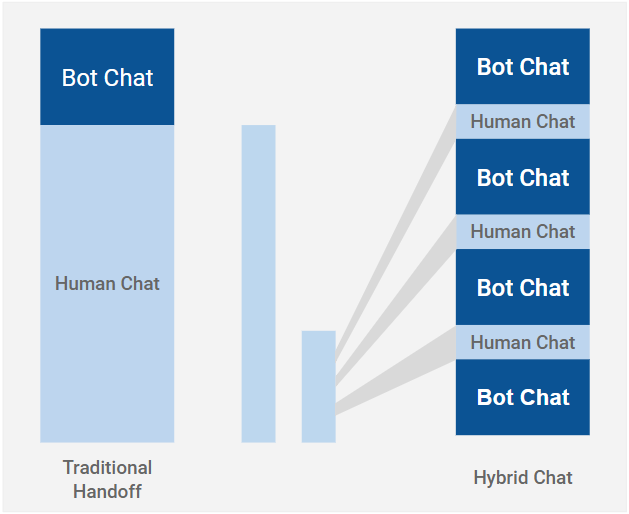 Bot Chat

Human Chat

Traditional Handoff

Bot Chat

Human Chat

Bot Chat

Human Chat

Bot Chat

Human Chat

Bot Chat

Hybrid Chat